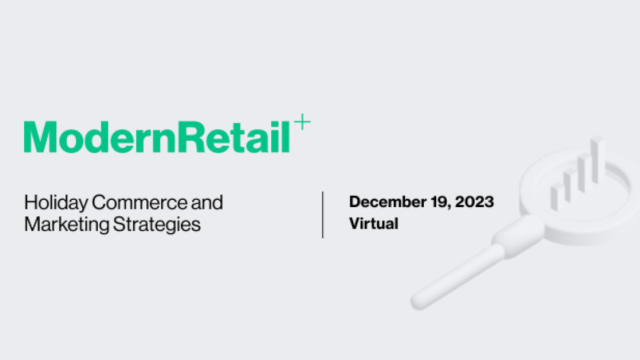 ModernRetail+

Holiday Commerce and Marketing Strategies

December 19, 2023
Virtual